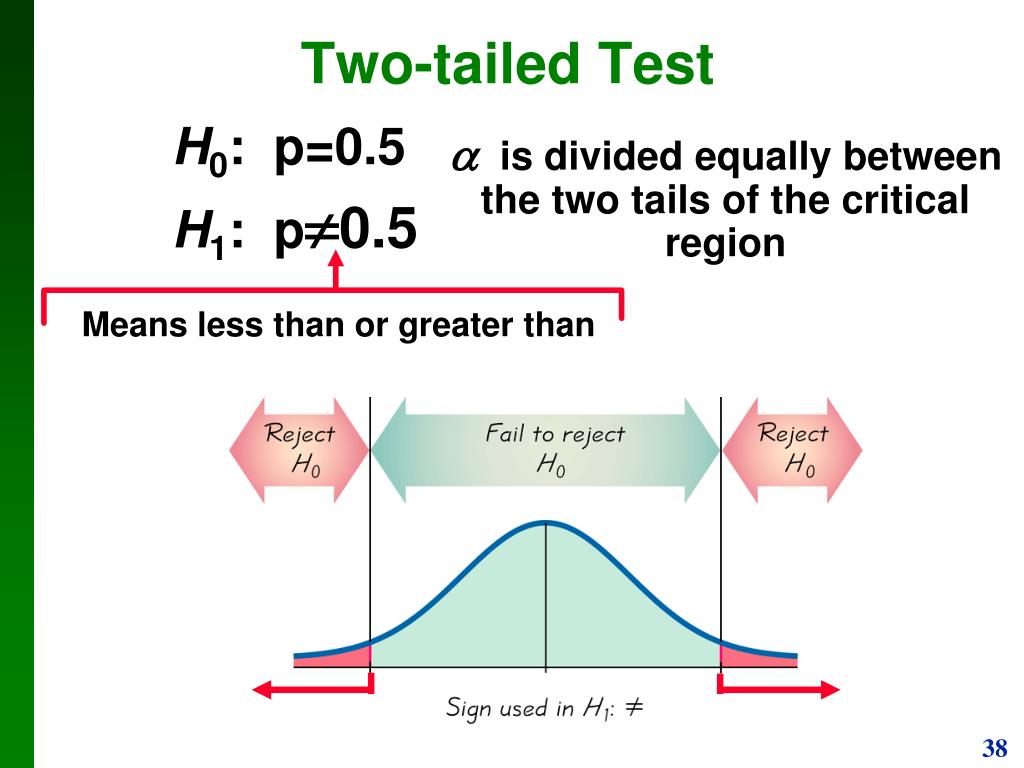 Two-tailed Test

$H_0$: p=0.5

$H_1$: p$\neq$0.5

$\alpha$ is divided equally between the two tails of the critical region

Means less than or greater than

Reject $H_0$

Fail to reject $H_0$

Reject $H_0$

Sign used in $H_1$: $\neq$

38